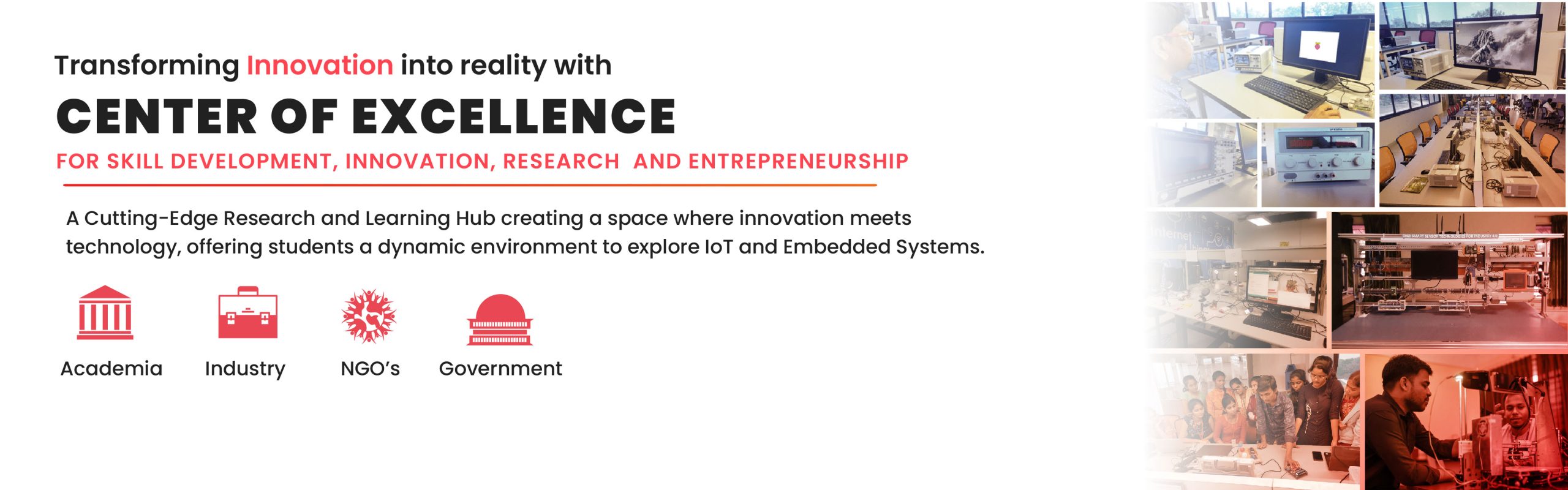 Transforming Innovation into reality with

CENTER OF EXCELLENCE

FOR SKILL DEVELOPMENT, INNOVATION, RESEARCH AND ENTREPRENEURSHIP

A Cutting-Edge Research and Learning Hub creating a space where innovation meets technology, offering students a dynamic environment to explore IoT and Embedded Systems.

Academia

Industry

NGO's

Government